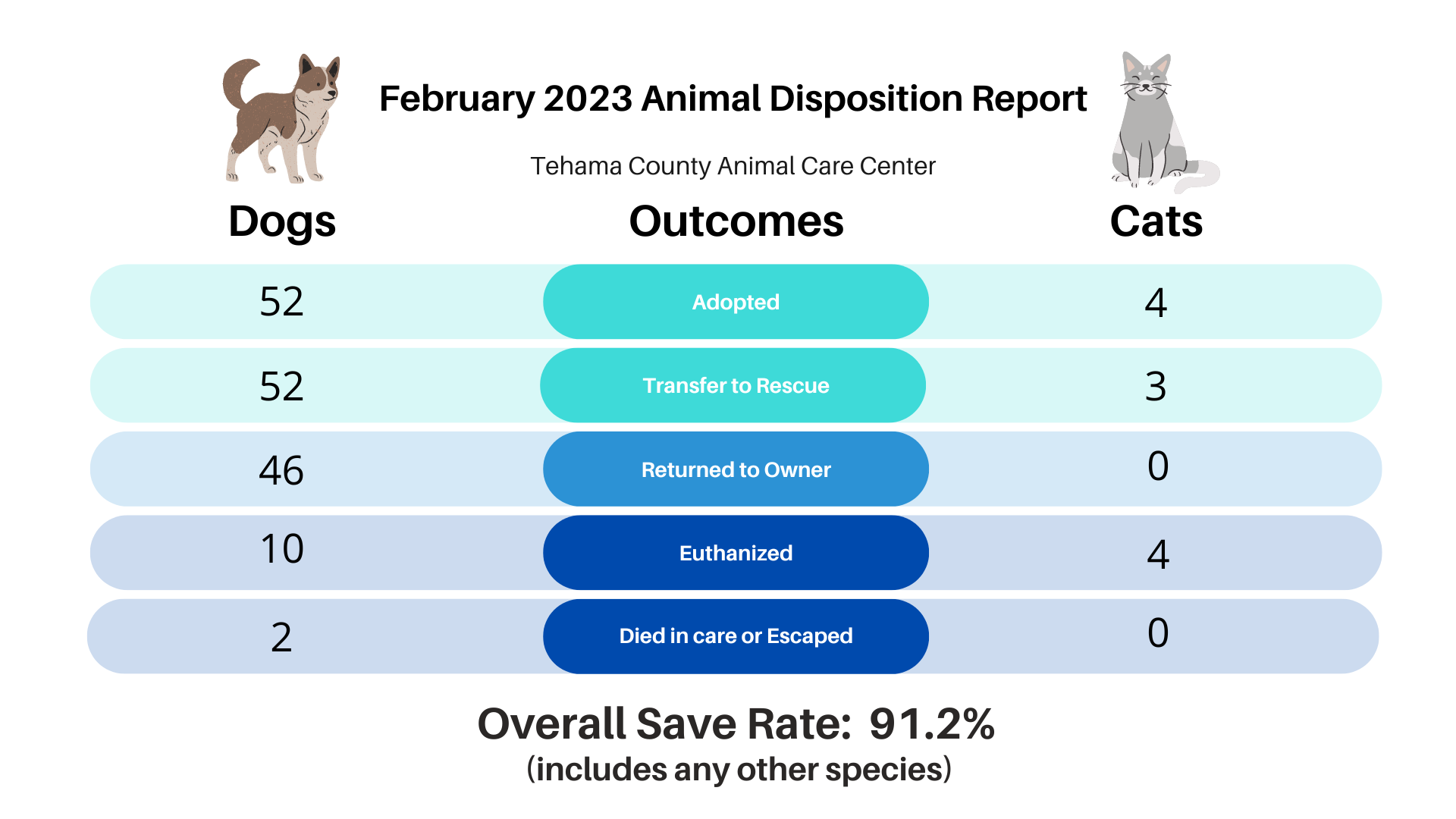 February 2023 Animal Disposition Report

Tehama County Animal Care Center

| Dogs | Outcomes | Cats |
|---|---|---|
| 52 | Adopted | 4 |
| 52 | Transfer to Rescue | 3 |
| 46 | Returned to Owner | 0 |
| 10 | Euthanized | 4 |
| 2 | Died in care or Escaped | 0 |

Overall Save Rate: 91.2%
(includes any other species)